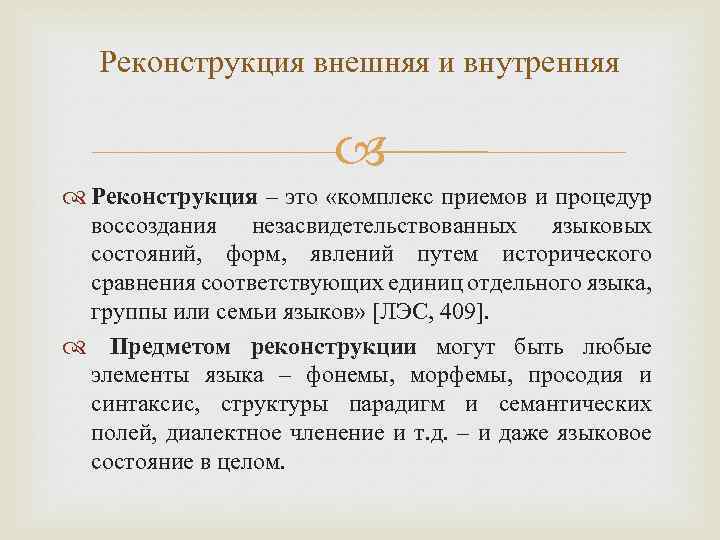 Реконструкция внешняя и внутренняя

Реконструкция – это «комплекс приемов и процедур воссоздания незасвидетельствованных языковых состояний, форм, явлений путем исторического сравнения соответствующих единиц отдельного языка, группы или семьи языков» [ЛЭС, 409].

Предметом реконструкции могут быть любые элементы языка – фонемы, морфемы, просодия и синтаксис, структуры парадигм и семантических полей, диалектное членение и т.д. – и даже языковое состояние в целом.